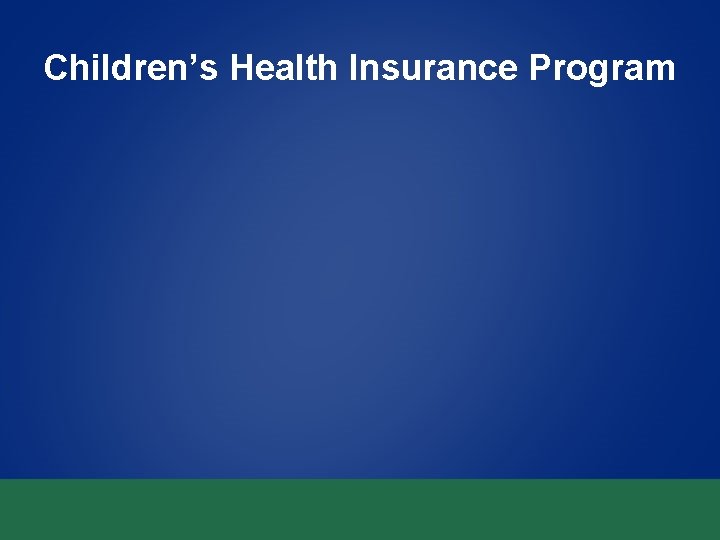 Children’s Health Insurance Program